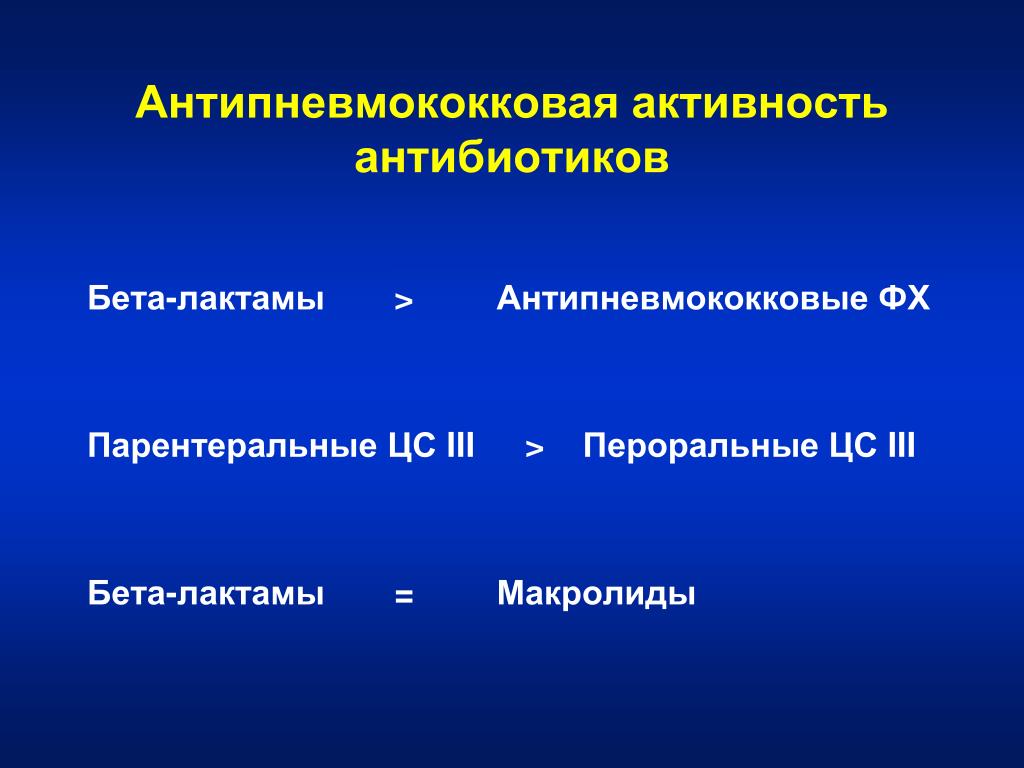 Антипневмококковая активность антибиотиков

Бета-лактамы > Антипневмококковые ФХ

Парентеральные ЦС III > Пероральные ЦС III

Бета-лактамы = Макролиды